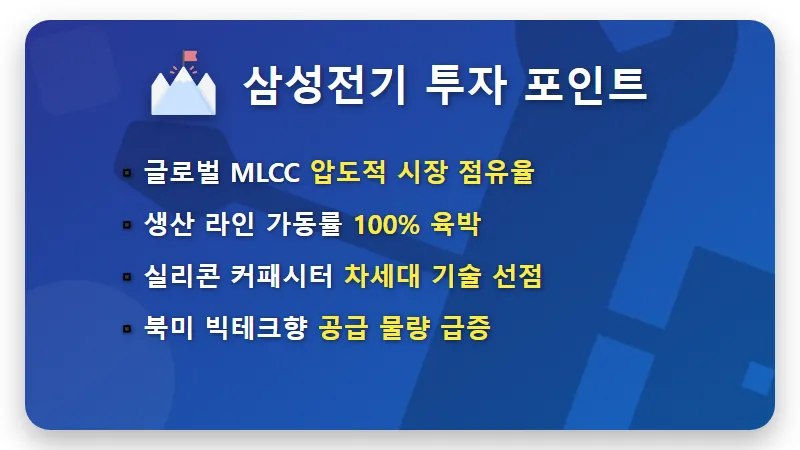 삼성전기 투자 포인트

▪ 글로벌 MLCC 압도적 시장 점유율
▪ 생산 라인 가동률 100% 육박
▪ 실리콘 커패시터 차세대 기술 선점
▪ 북미 빅테크향 공급 물량 급증